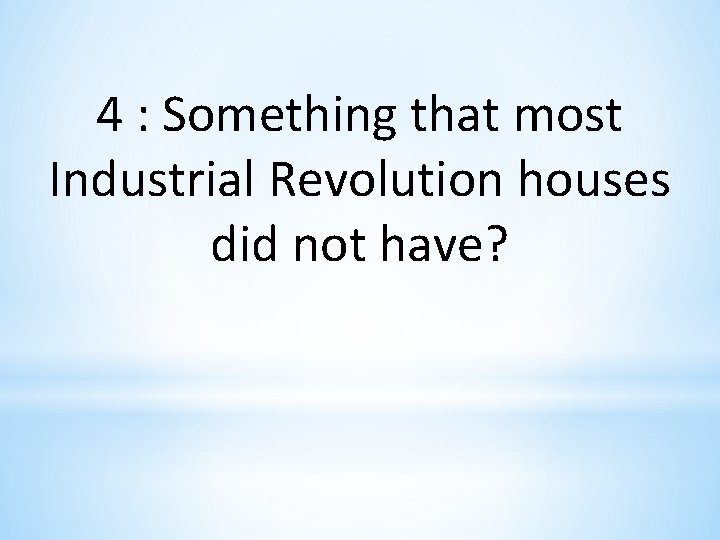 4 : Something that most Industrial Revolution houses did not have?